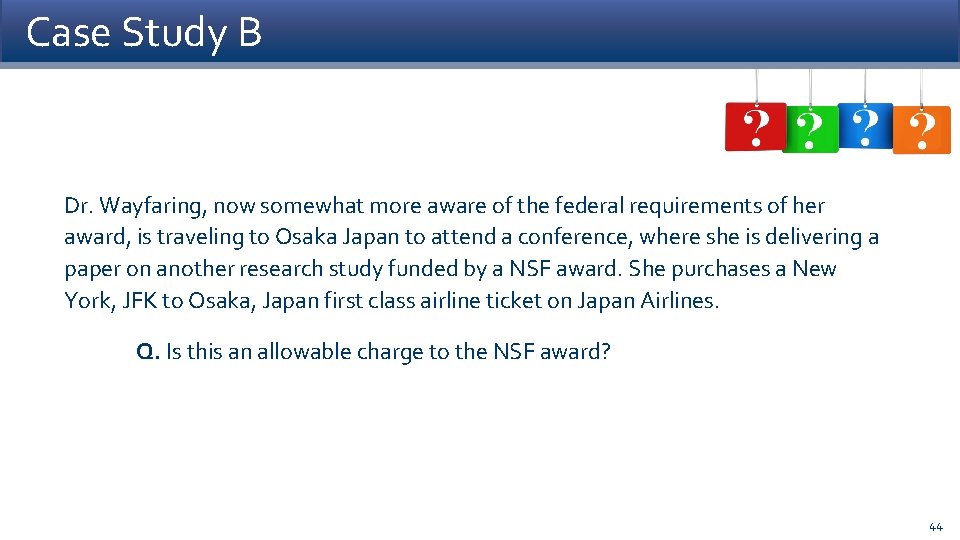 Case Study B

?
?
?
?

Dr. Wayfaring, now somewhat more aware of the federal requirements of her award, is traveling to Osaka Japan to attend a conference, where she is delivering a paper on another research study funded by a NSF award. She purchases a New York, JFK to Osaka, Japan first class airline ticket on Japan Airlines.

Q. Is this an allowable charge to the NSF award?

44